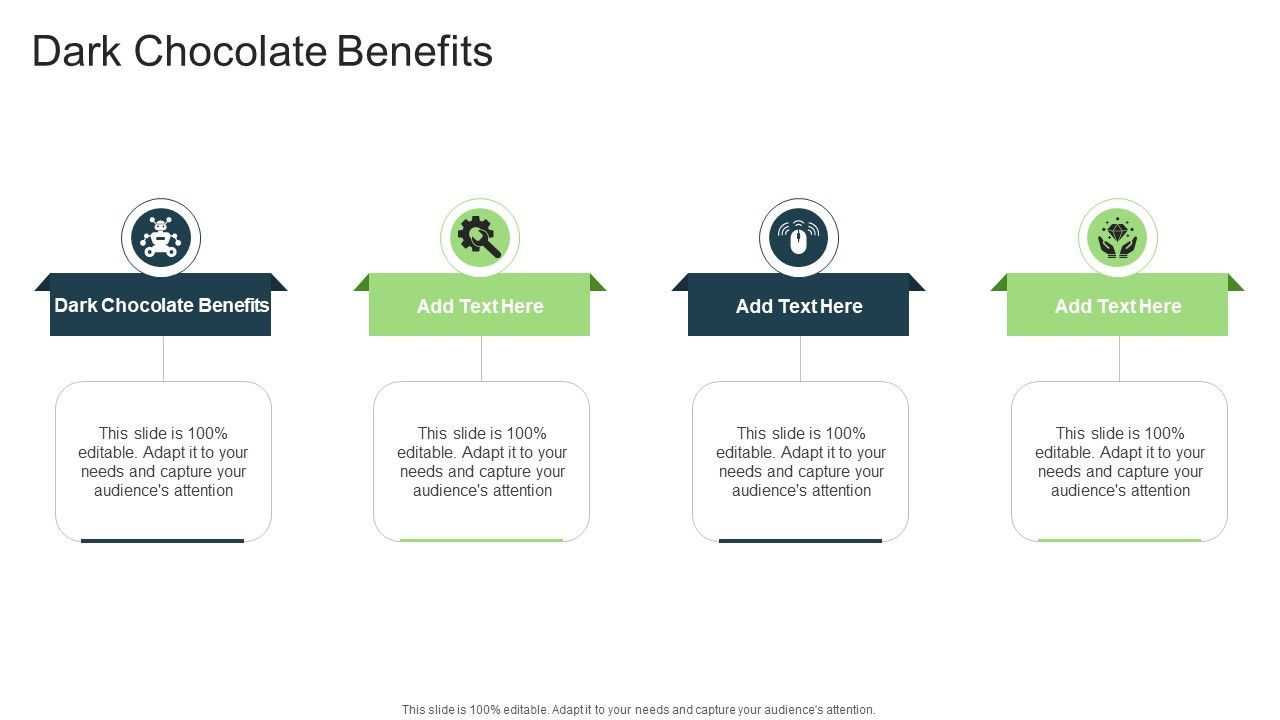 Dark Chocolate Benefits

Dark Chocolate Benefits

This slide is 100% editable. Adapt it to your needs and capture your audience's attention

Add Text Here

This slide is 100% editable. Adapt it to your needs and capture your audience's attention

Add Text Here

This slide is 100% editable. Adapt it to your needs and capture your audience's attention

Add Text Here

This slide is 100% editable. Adapt it to your needs and capture your audience's attention

This slide is 100% editable. Adapt it to your needs and capture your audience's attention.